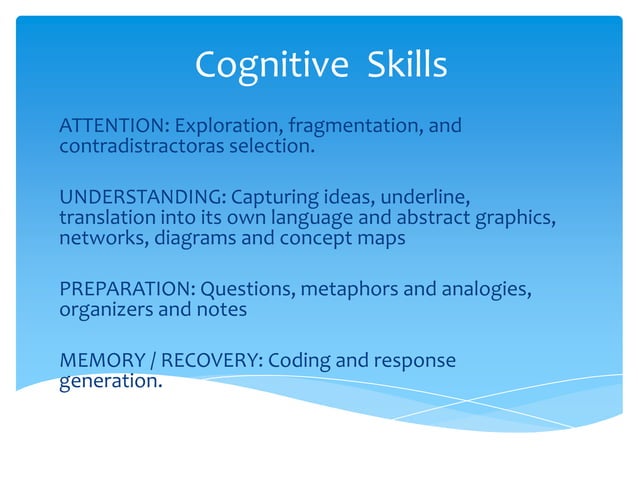 Cognitive Skills

ATTENTION: Exploration, fragmentation, and contradistractoras selection.

UNDERSTANDING: Capturing ideas, underline, translation into its own language and abstract graphics, networks, diagrams and concept maps

PREPARATION: Questions, metaphors and analogies, organizers and notes

MEMORY / RECOVERY: Coding and response generation.